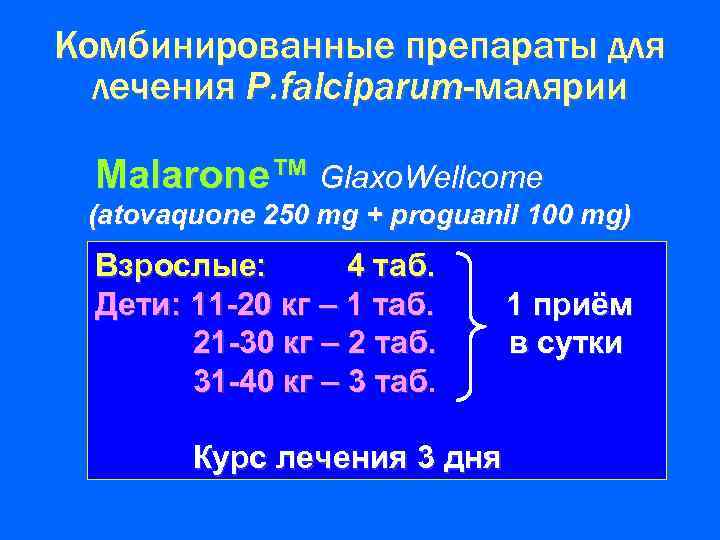 Комбинированные препараты для лечения P.falciparum-малярии

Malarone™ GlaxoWellcome
(atovaquone 250 mg + proguanil 100 mg)

Взрослые: 4 таб.
Дети: 11-20 кг – 1 таб.
21-30 кг – 2 таб.
31-40 кг – 3 таб.

1 приём в сутки

Курс лечения 3 дня